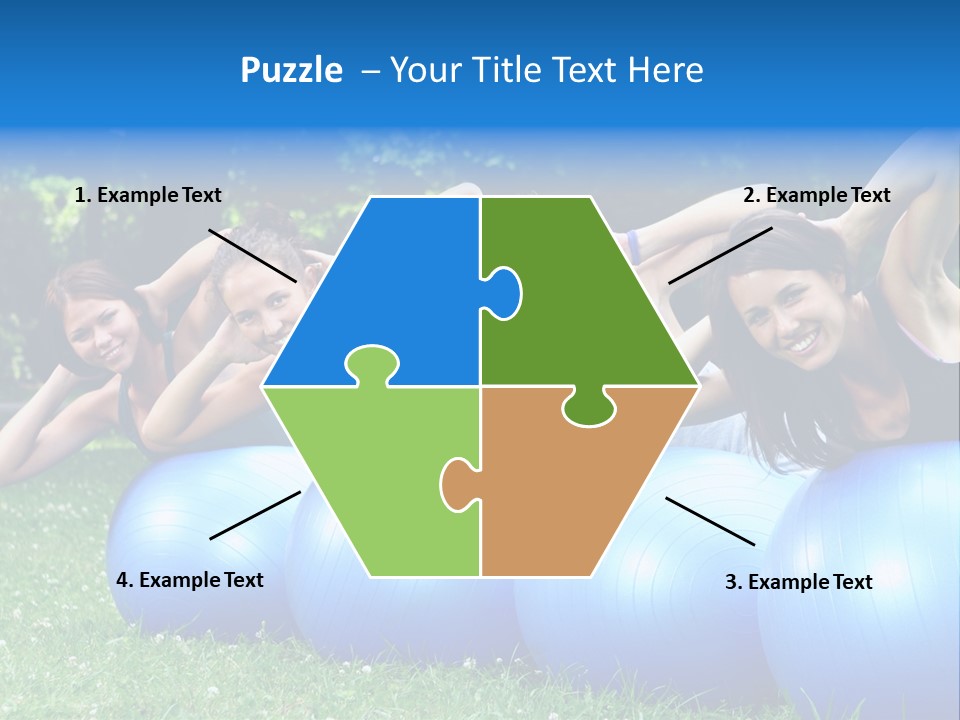 Puzzle – Your Title Text Here

1. Example Text

2. Example Text

4. Example Text

3. Example Text